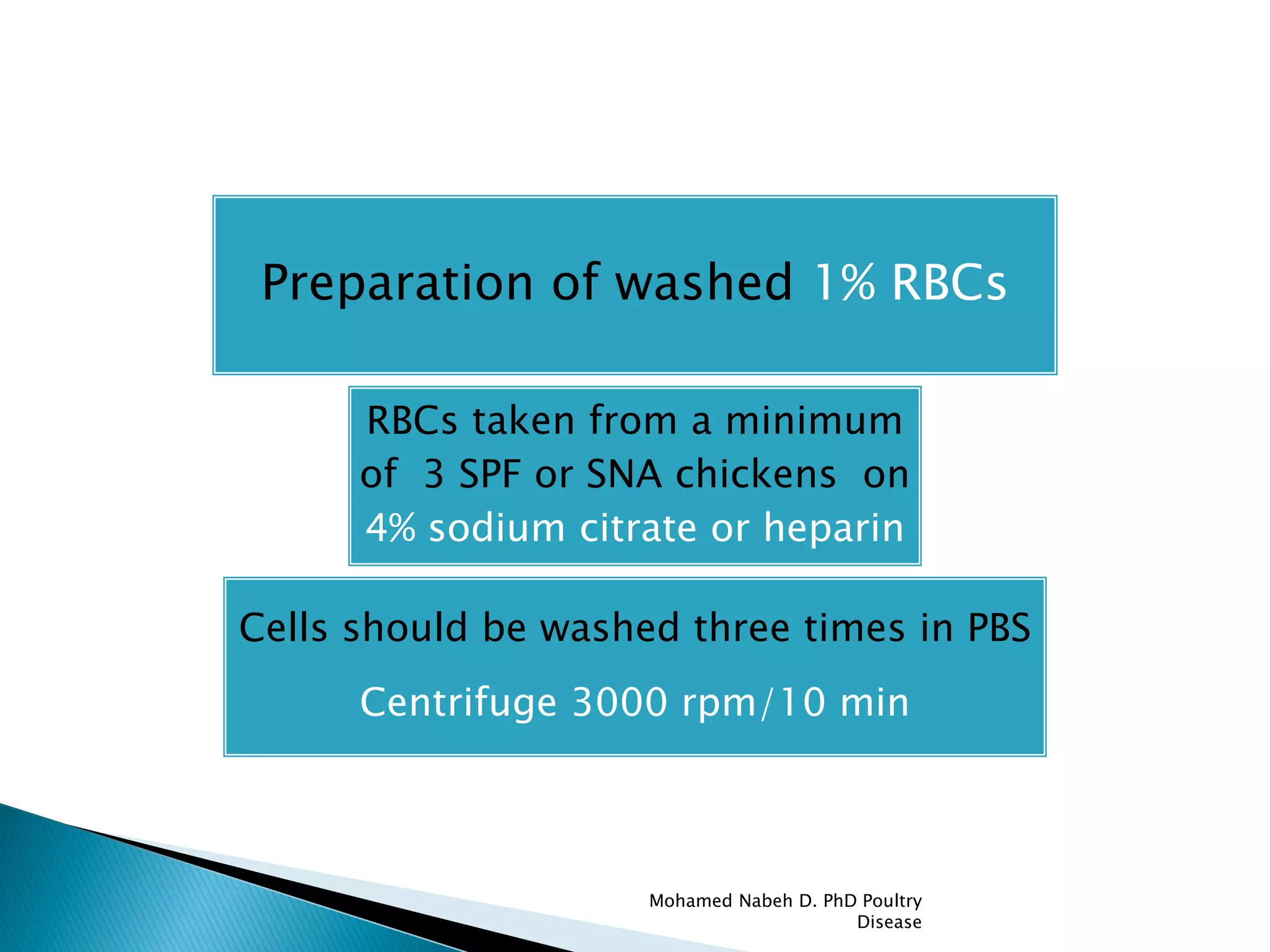 Preparation of washed 1% RBCs

RBCs taken from a minimum of 3 SPF or SNA chickens on 4% sodium citrate or heparin

Cells should be washed three times in PBS

Centrifuge 3000 rpm/10 min

Mohamed Nabeh D. PhD Poultry Disease